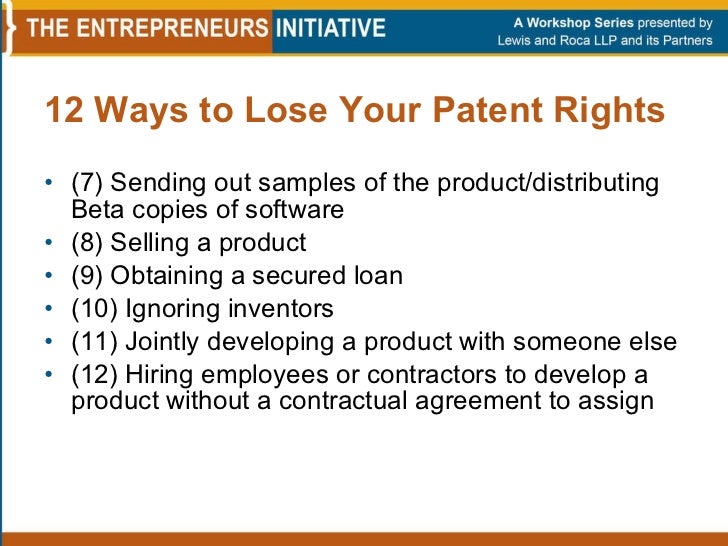 THE ENTREPRENEURS INITIATIVE

A Workshop Series presented by Lewis and Roca LLP and its Partners

12 Ways to Lose Your Patent Rights

• (7) Sending out samples of the product/distributing Beta copies of software
• (8) Selling a product
• (9) Obtaining a secured loan
• (10) Ignoring inventors
• (11) Jointly developing a product with someone else
• (12) Hiring employees or contractors to develop a product without a contractual agreement to assign